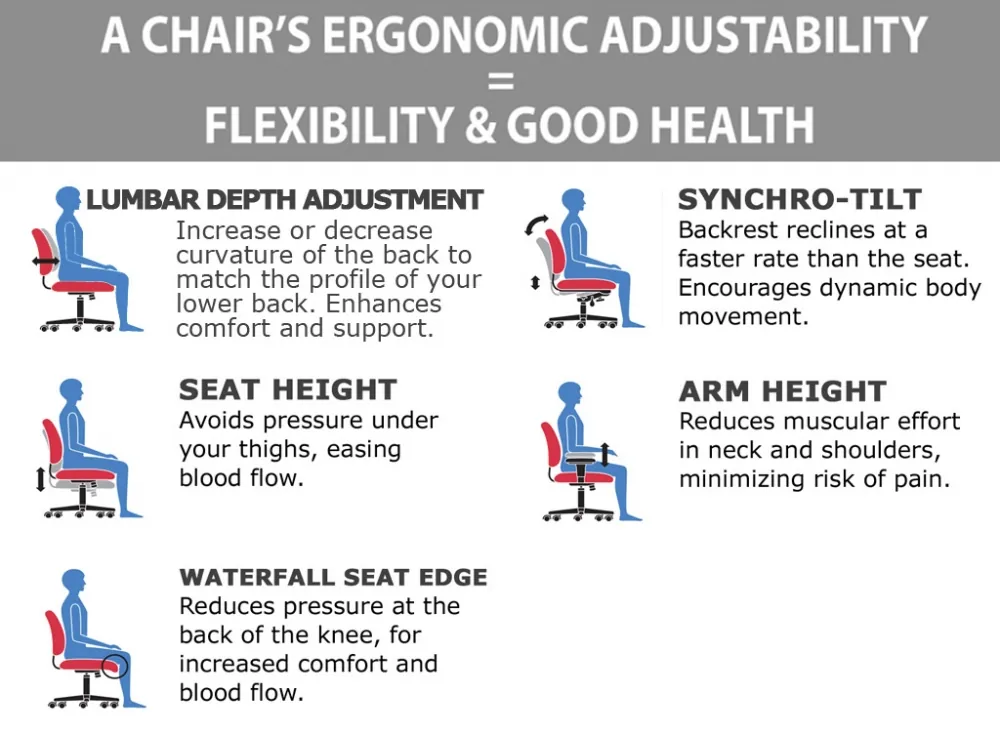 A CHAIR'S ERGONOMIC ADJUSTABILITY
=
FLEXIBILITY & GOOD HEALTH

LUMBAR DEPTH ADJUSTMENT
Increase or decrease curvature of the back to match the profile of your lower back. Enhances comfort and support.

SEAT HEIGHT
Avoids pressure under your thighs, easing blood flow.

WATERFALL SEAT EDGE
Reduces pressure at the back of the knee, for increased comfort and blood flow.

SYNCHRO-TILT
Backrest reclines at a faster rate than the seat. Encourages dynamic body movement.

ARM HEIGHT
Reduces muscular effort in neck and shoulders, minimizing risk of pain.